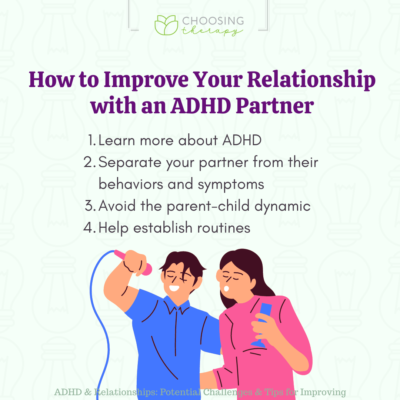 CHOOSING therapy

How to Improve Your Relationship with an ADHD Partner

1. Learn more about ADHD
2. Separate your partner from their behaviors and symptoms
3. Avoid the parent-child dynamic
4. Help establish routines

ADHD & Relationships: Potential Challenges & Tips for Improving